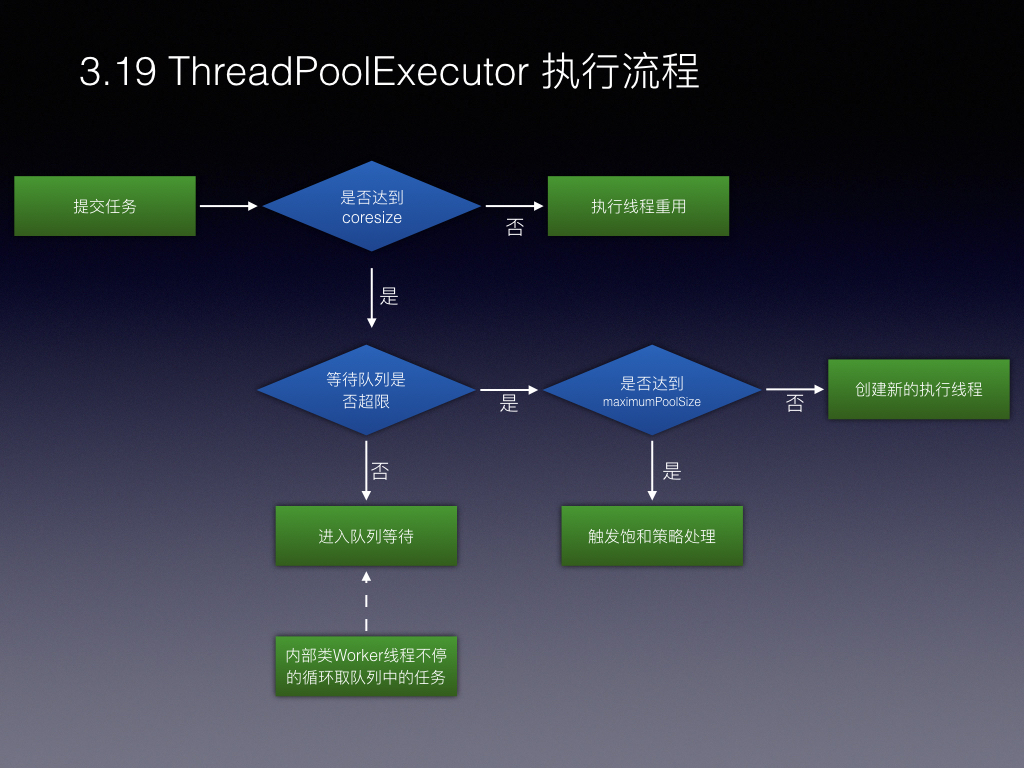 3.19 ThreadPoolExecutor 执行流程

提交任务

是否达到 coresize

否

执行线程重用

是

等待队列是否超限

是

是否达到 maximumPoolSize

否

创建新的执行线程

否

是

进入队列等待

触发饱和策略处理

内部类Worker线程不停的循环取队列中的任务